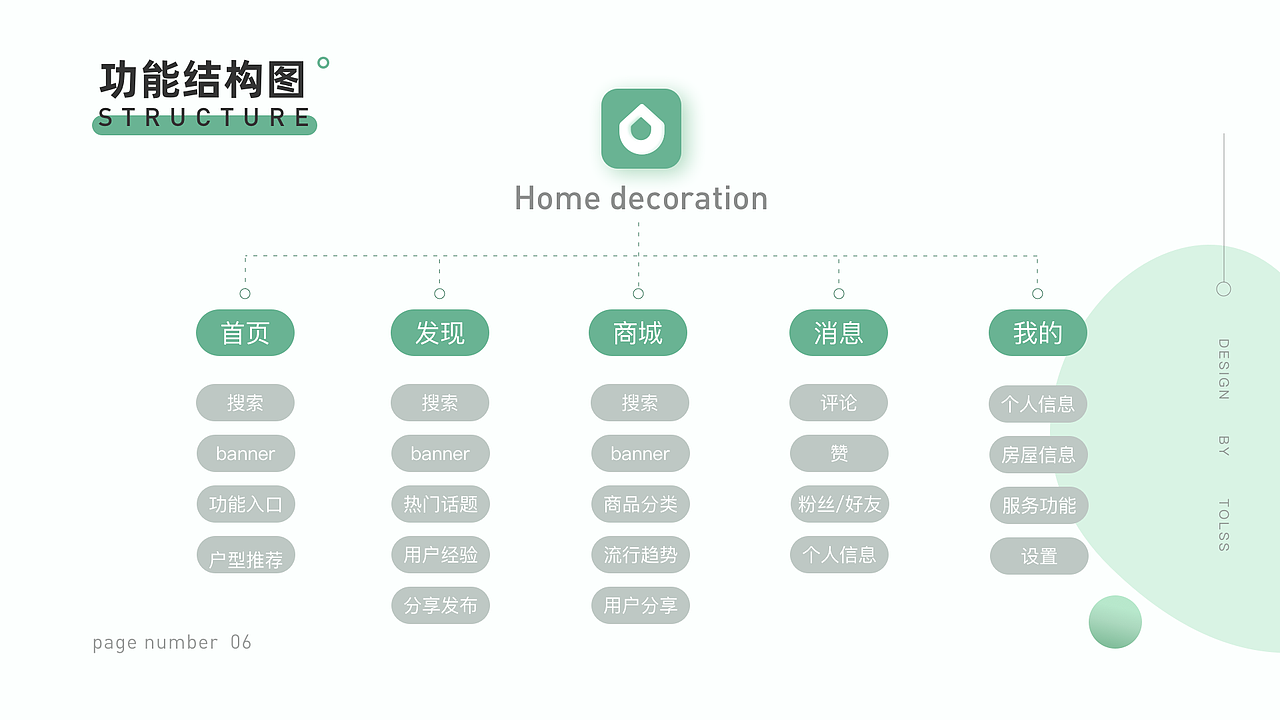 功能结构图
STRUCTURE

Home decoration

首页
搜索
banner
功能入口
户型推荐

发现
搜索
banner
热门话题
用户经验
分享发布

商城
搜索
banner
商品分类
流行趋势
用户分享

消息
评论
赞
粉丝/好友
个人信息

我的
个人信息
房屋信息
服务功能
设置

DESIGN BY TOLSS

page number 06